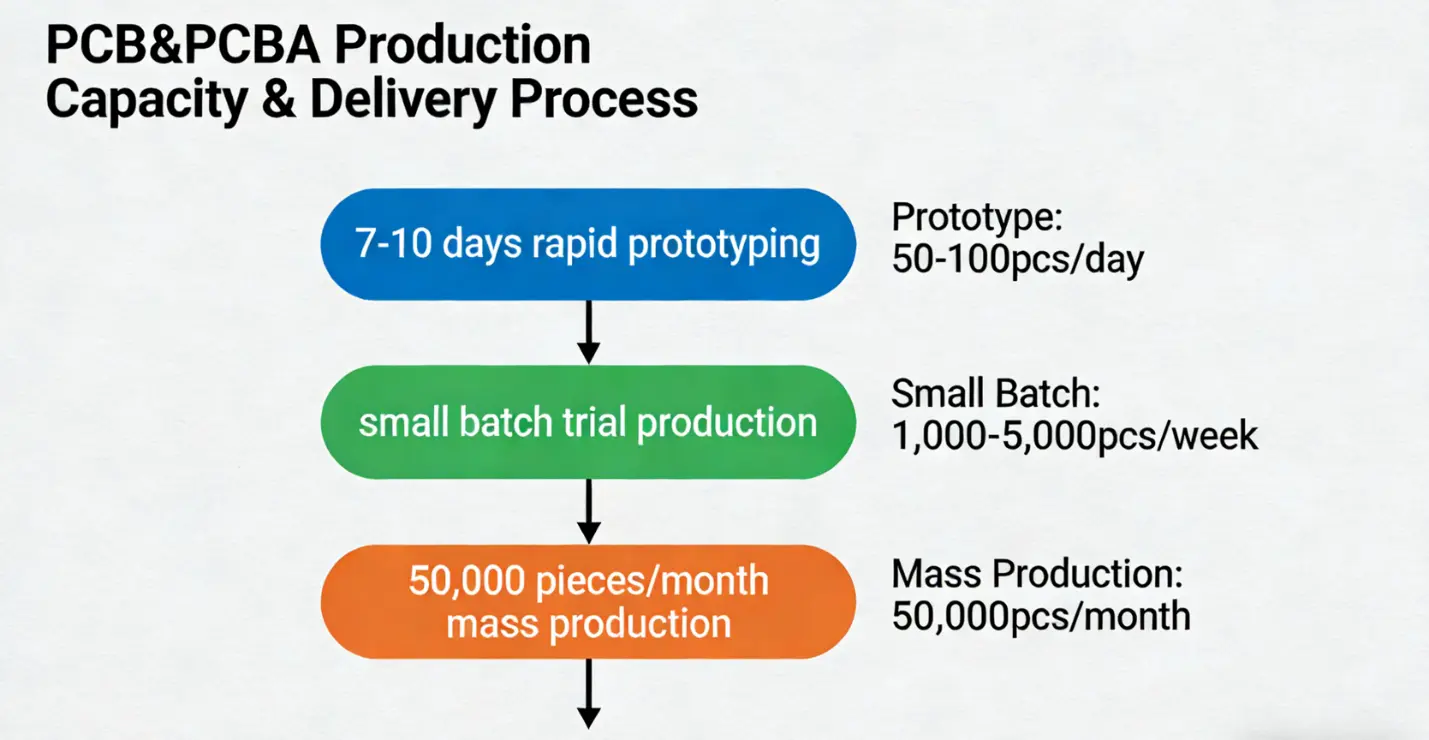 PCB&PCBA Production Capacity & Delivery Process

7-10 days rapid prototyping

Prototype: 50-100pcs/day

small batch trial production

Small Batch: 1,000-5,000pcs/week

50,000 pieces/month mass production

Mass Production: 50,000pcs/month